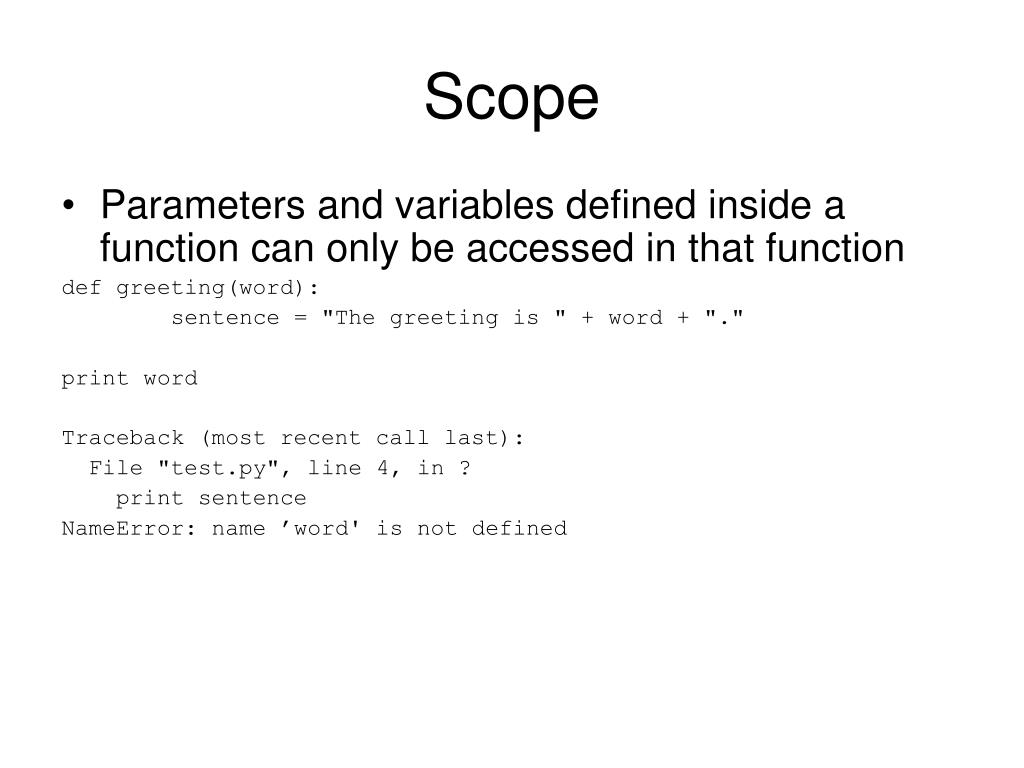 Scope

• Parameters and variables defined inside a function can only be accessed in that function

def greeting(word):
        sentence = "The greeting is " + word + "."

print word

Traceback (most recent call last):
  File "test.py", line 4, in ?
    print sentence
NameError: name ’word' is not defined